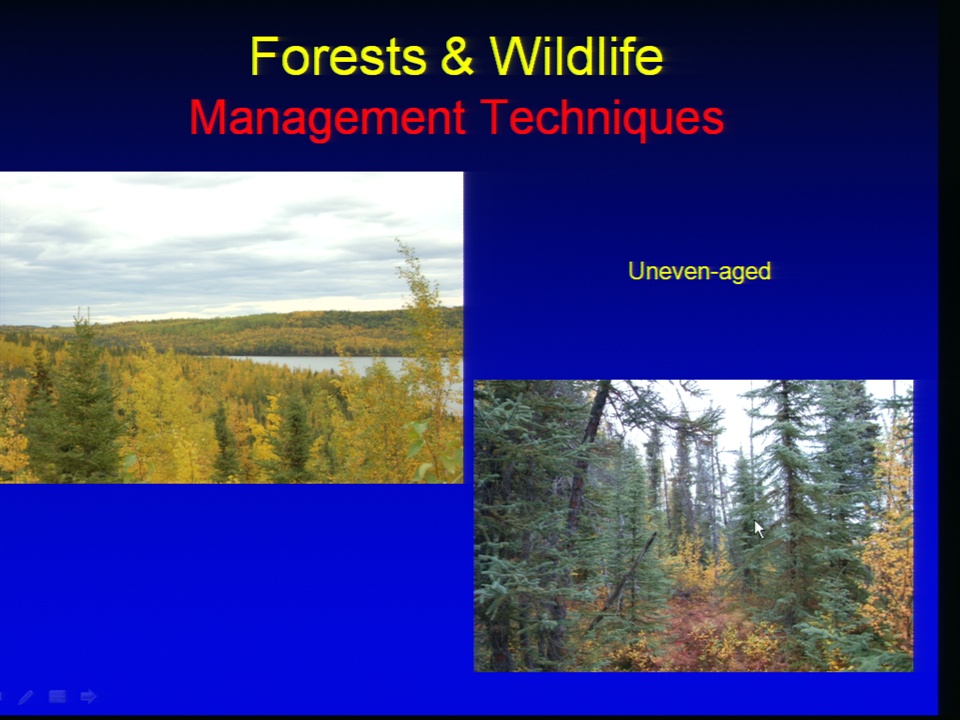 Forests & Wildlife
Management Techniques

Uneven-aged